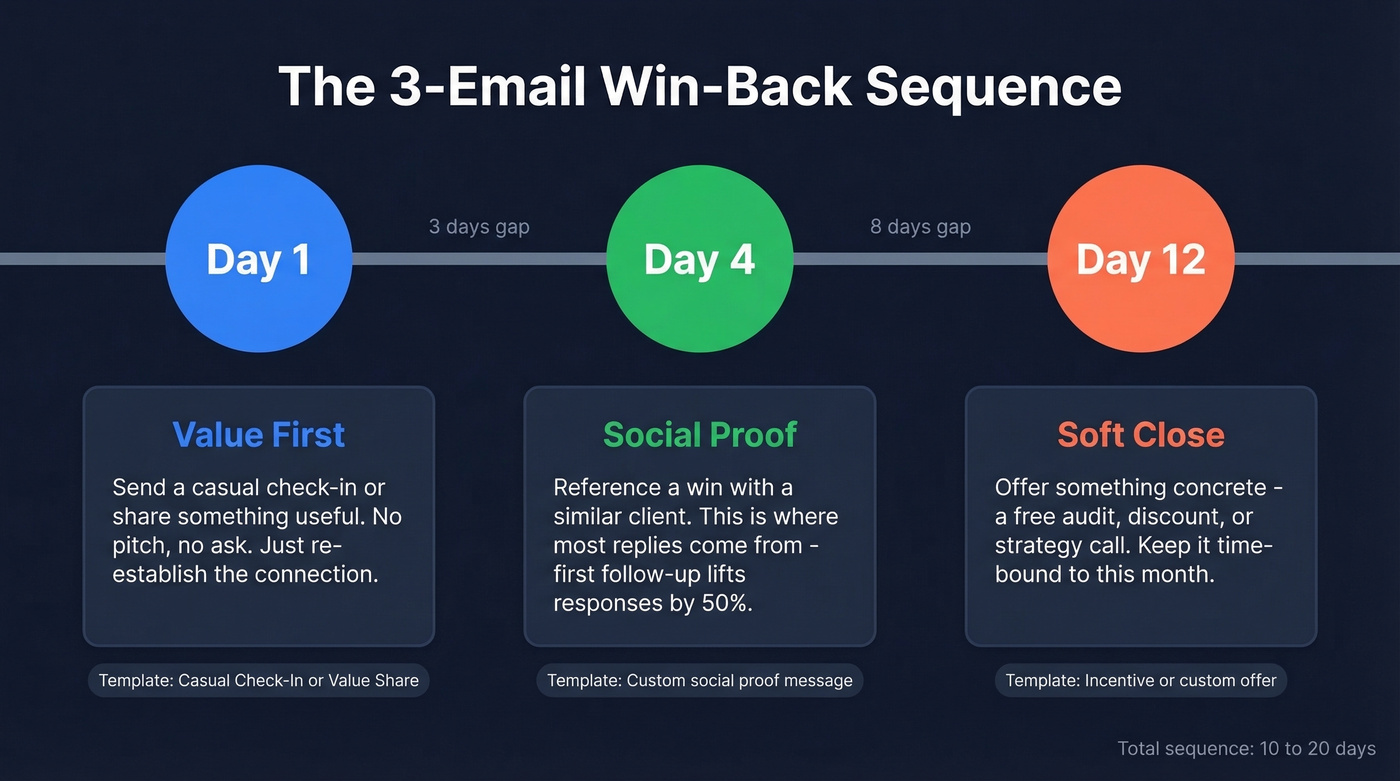 The 3-Email Win-Back Sequence

Day 1

3 days gap

Day 4

8 days gap

Day 12

Value First

Send a casual check-in or share something useful. No pitch, no ask. Just re-establish the connection.

Template: Casual Check-In or Value Share

Social Proof

Reference a win with a similar client. This is where most replies come from - first follow-up lifts responses by 50%.

Template: Custom social proof message

Soft Close

Offer something concrete - a free audit, discount, or strategy call. Keep it time-bound to this month.

Template: Incentive or custom offer

Total sequence: 10 to 20 days